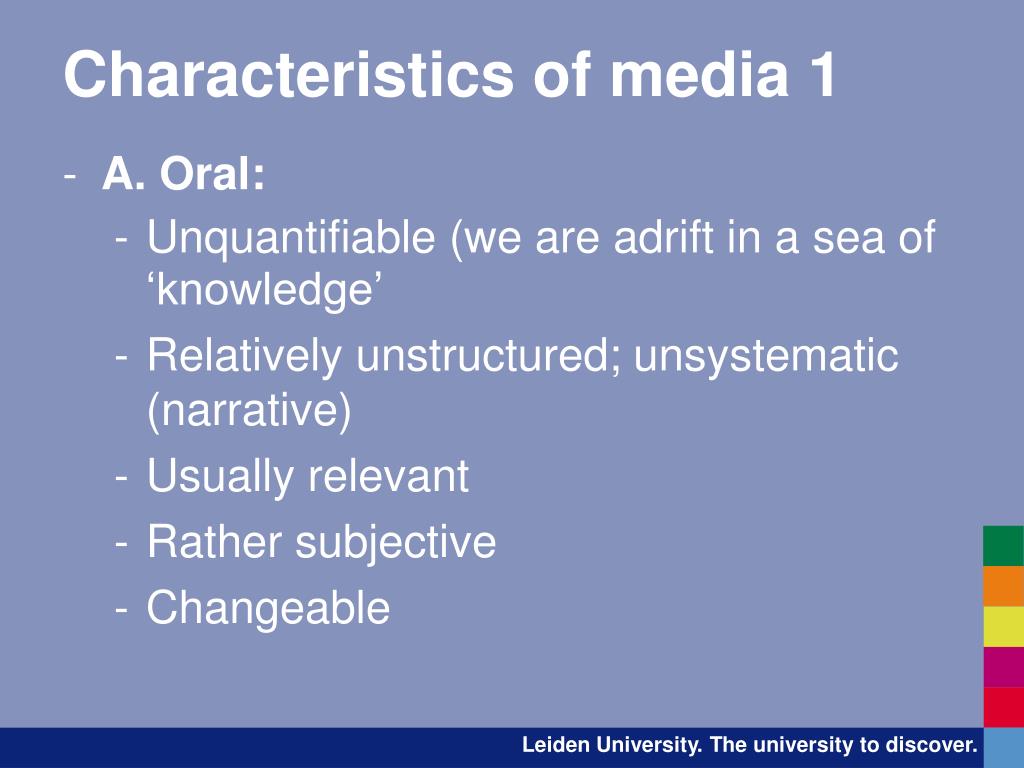 Characteristics of media 1

- A. Oral:
  - Unquantifiable (we are adrift in a sea of ‘knowledge’
  - Relatively unstructured; unsystematic (narrative)
  - Usually relevant
  - Rather subjective
  - Changeable

Leiden University. The university to discover.